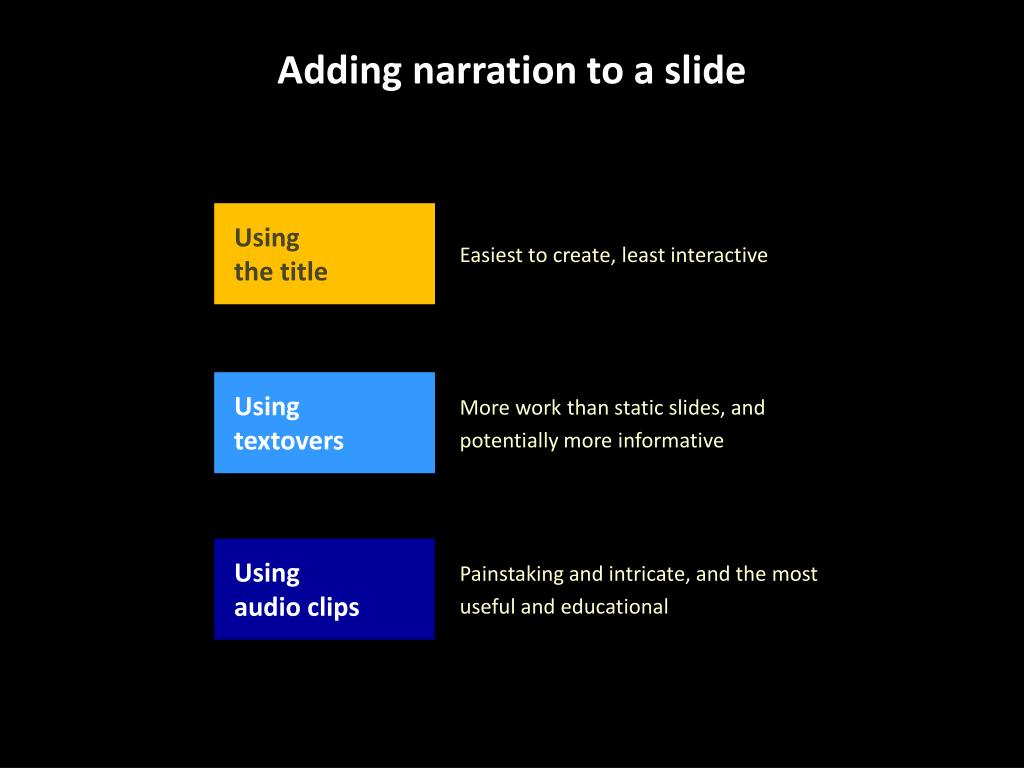 Adding narration to a slide

Using
the title

Easiest to create, least interactive

Using
textovers

More work than static slides, and potentially more informative

Using
audio clips

Painstaking and intricate, and the most useful and educational